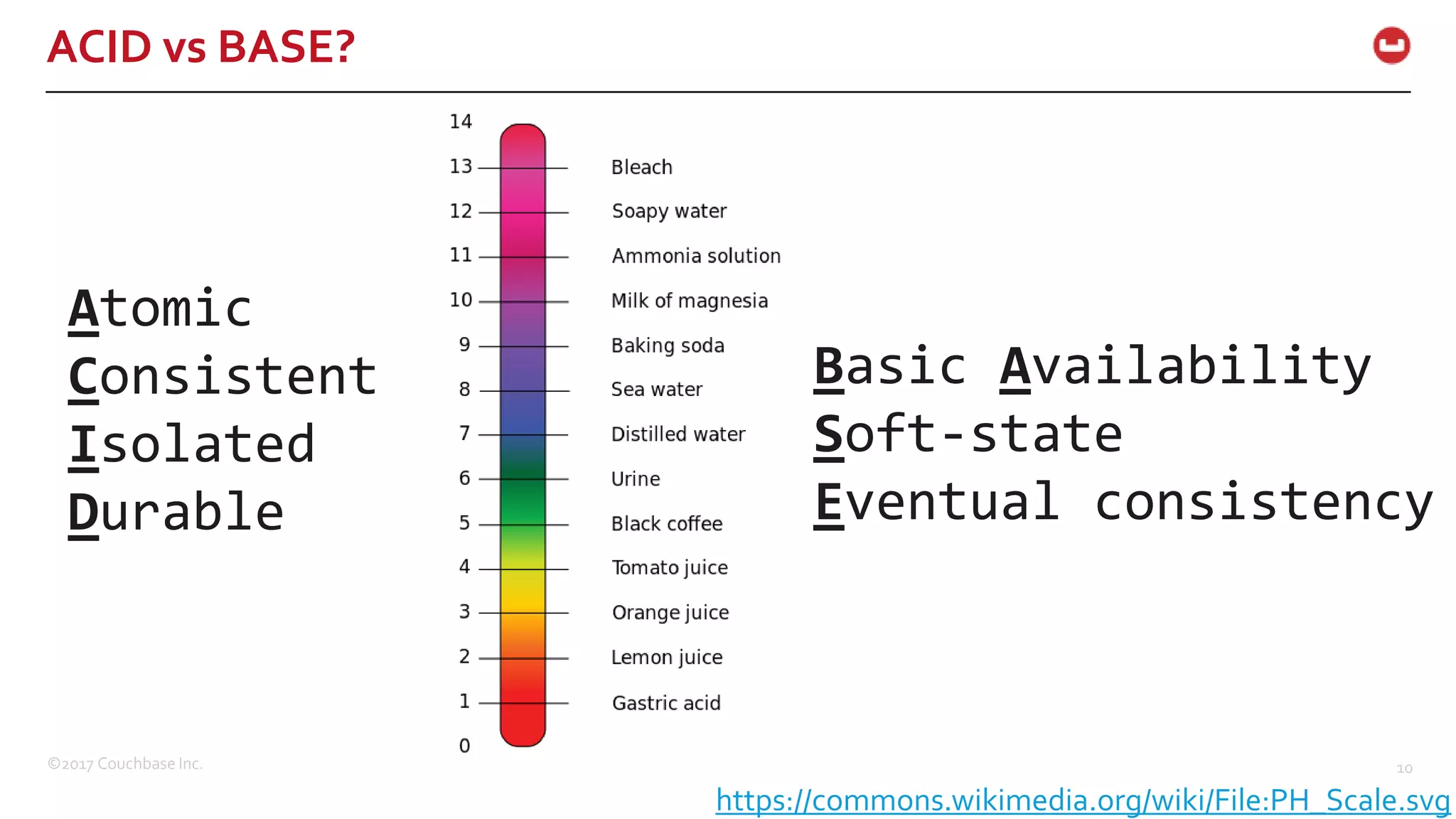 ACID vs BASE?

Atomic
Consistent
Isolated
Durable

14
13 Bleach
12 Soapy water
11 Ammonia solution
10 Milk of magnesia
9 Baking soda
8 Sea water
7 Distilled water
6 Urine
5 Black coffee
4 Tomato juice
3 Orange juice
2 Lemon juice
1 Gastric acid
0

Basic Availability
Soft-state
Eventual consistency

©2017 Couchbase Inc.

10

https://commons.wikimedia.org/wiki/File:PH_Scale.svg